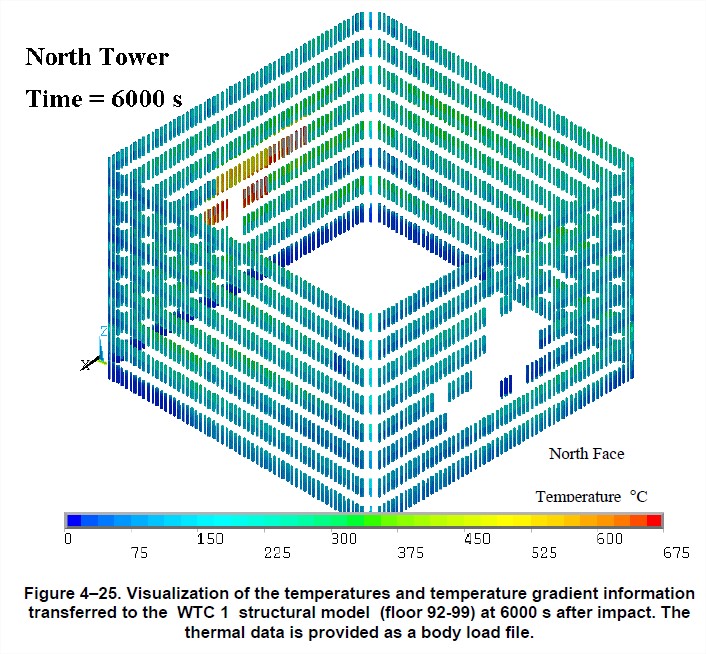 North Tower

Time = 6000 s

Z

X

North Face

Temperature °C

0 75 150 225 300 375 450 525 600 675

Figure 4–25. Visualization of the temperatures and temperature gradient information transferred to the WTC 1 structural model (floor 92-99) at 6000 s after impact. The thermal data is provided as a body load file.